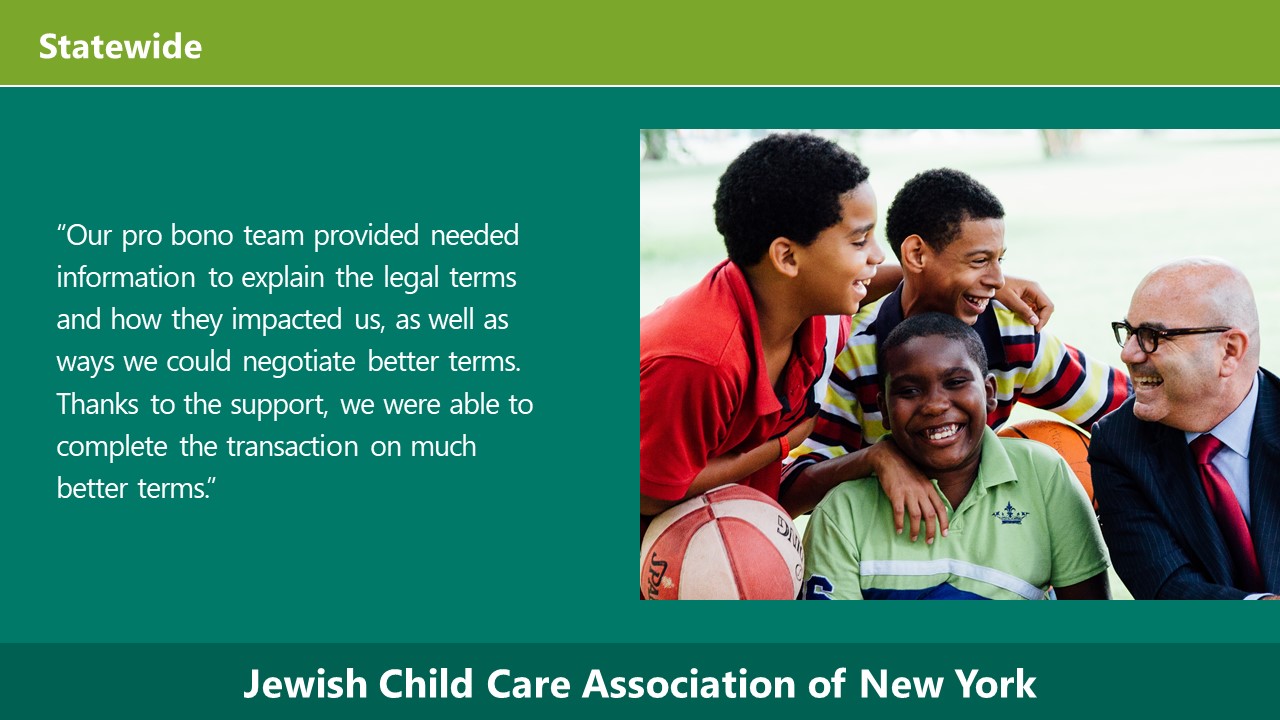 Statewide

“Our pro bono team provided needed information to explain the legal terms and how they impacted us, as well as ways we could negotiate better terms. Thanks to the support, we were able to complete the transaction on much better terms.”

Jewish Child Care Association of New York